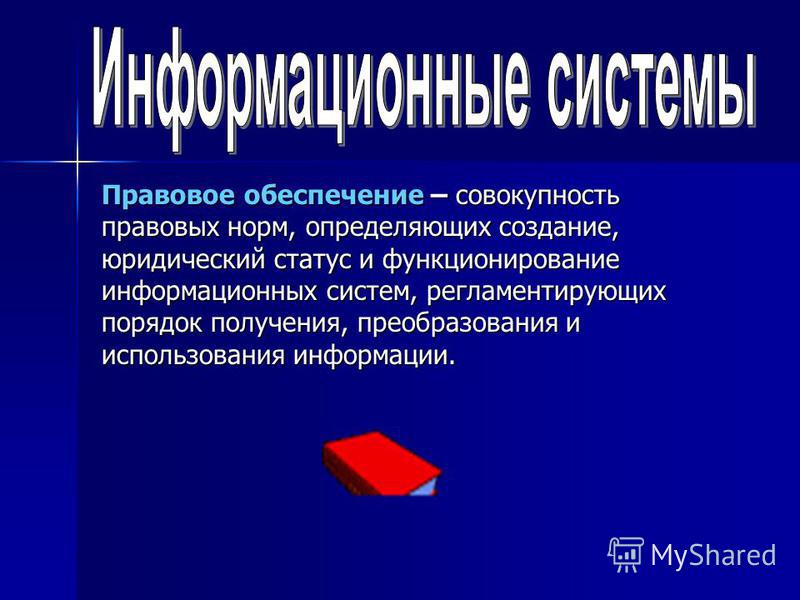 Информационные системы

Правовое обеспечение – совокупность правовых норм, определяющих создание, юридический статус и функционирование информационных систем, регламентирующих порядок получения, преобразования и использования информации.

MyShared